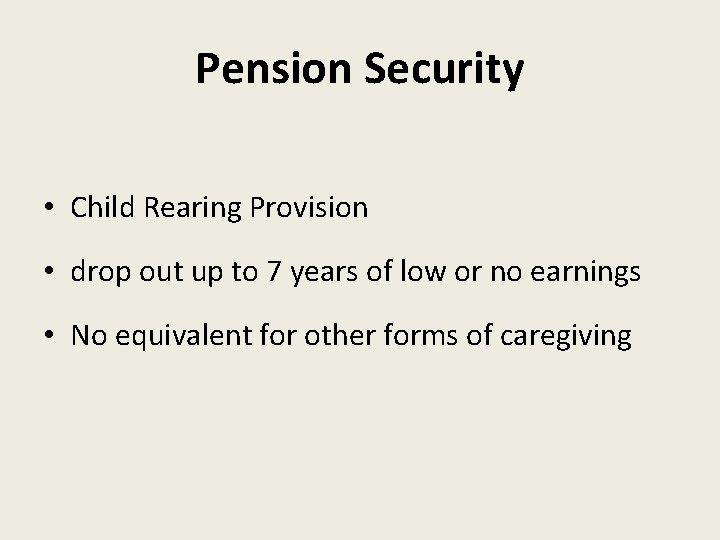 Pension Security

• Child Rearing Provision

• drop out up to 7 years of low or no earnings

• No equivalent for other forms of caregiving